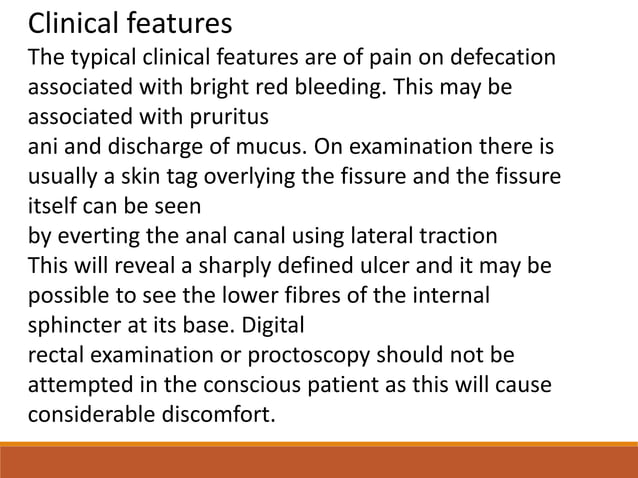 Clinical features
The typical clinical features are of pain on defecation associated with bright red bleeding. This may be associated with pruritus
ani and discharge of mucus. On examination there is usually a skin tag overlying the fissure and the fissure itself can be seen
by everting the anal canal using lateral traction
This will reveal a sharply defined ulcer and it may be possible to see the lower fibres of the internal sphincter at its base. Digital
rectal examination or proctoscopy should not be attempted in the conscious patient as this will cause considerable discomfort.